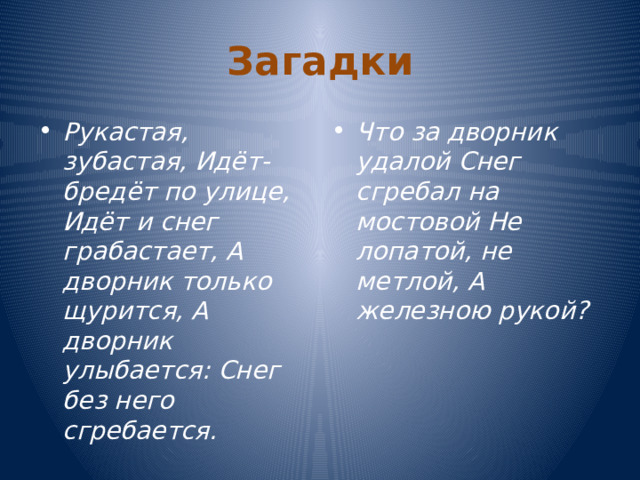 Загадки

• Рукастая, зубастая, Идёт-бредёт по улице, Идёт и снег грабастает, А дворник только щурится, А дворник улыбается: Снег без него сгребается.

• Что за дворник удалой Снег сгребал на мостовой Не лопатой, не метлой, А железною рукой?